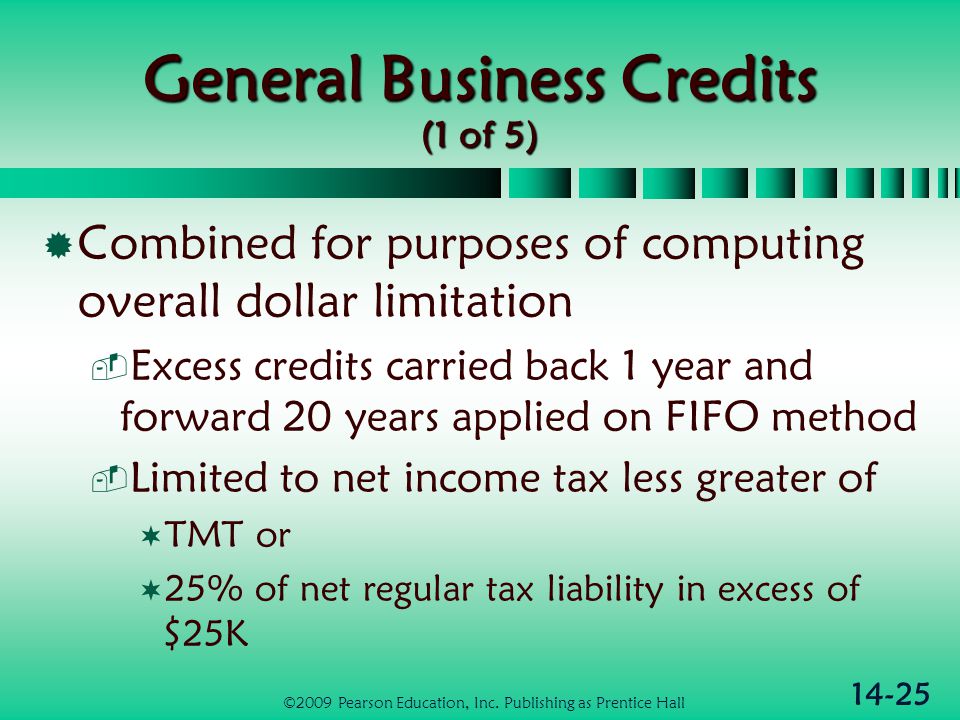 General Business Credits
(1 of 5)

Combined for purposes of computing overall dollar limitation

Excess credits carried back 1 year and forward 20 years applied on FIFO method

Limited to net income tax less greater of

TMT or

25% of net regular tax liability in excess of \$25K

©2009 Pearson Education, Inc. Publishing as Prentice Hall

14-25